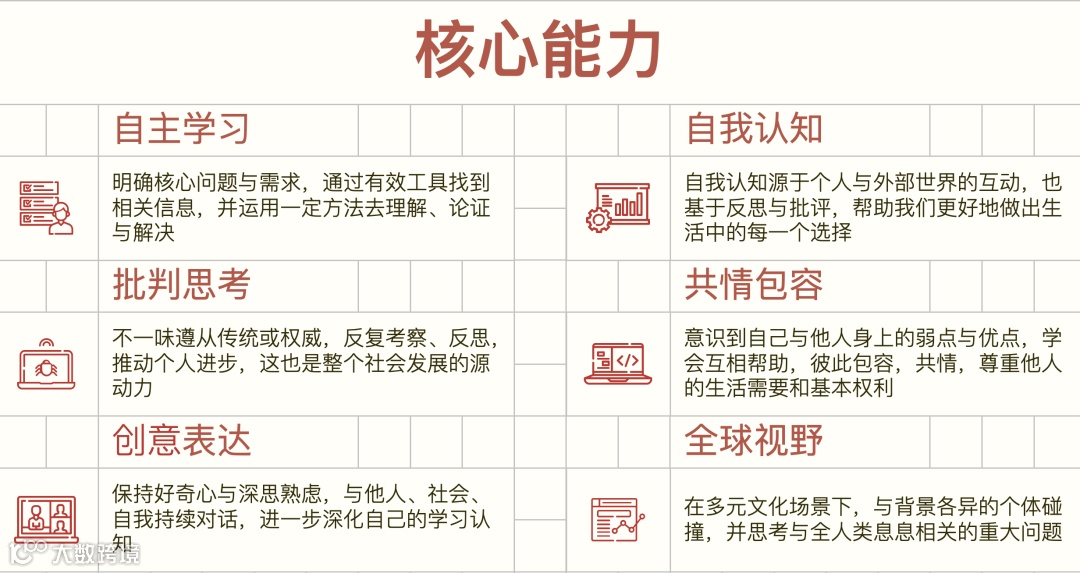 核心能力

自主学习

明确核心问题与需求，通过有效工具找到相关信息，并运用一定方法去理解、论证与解决

批判思考

不一味遵从传统或权威，反复考察、反思，推动个人进步，这也是整个社会发展的源动力

创意表达

保持好奇心与深思熟虑，与他人、社会、自我持续对话，进一步深化自己的学习认知

自我认知

自我认知源于个人与外部世界的互动，也基于反思与批评，帮助我们更好地做出生活中的每一个选择

共情包容

意识到自己与他人身上的弱点与优点，学会互相帮助，彼此包容，共情，尊重他人的生活需要和基本权利

全球视野

在多元文化场景下，与背景各异的个体碰撞，并思考与全人类息息相关的重大问题

大数跨境